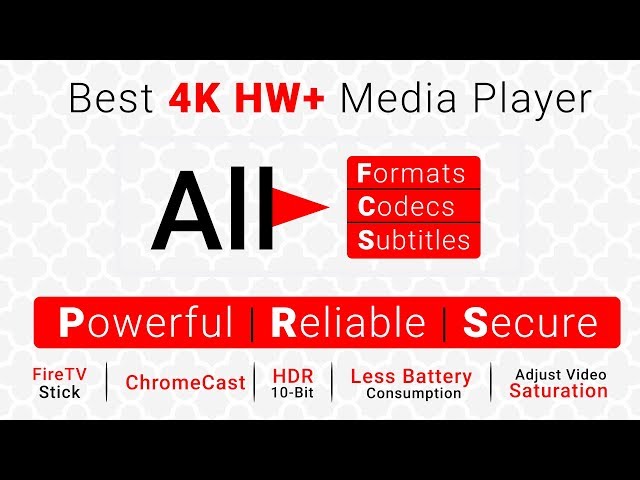 Best 4K HW+ Media Player

All

Formats
Codecs
Subtitles

Powerful | Reliable | Secure

FireTV Stick | ChromeCast | HDR 10-Bit | Less Battery Consumption | Adjust Video Saturation